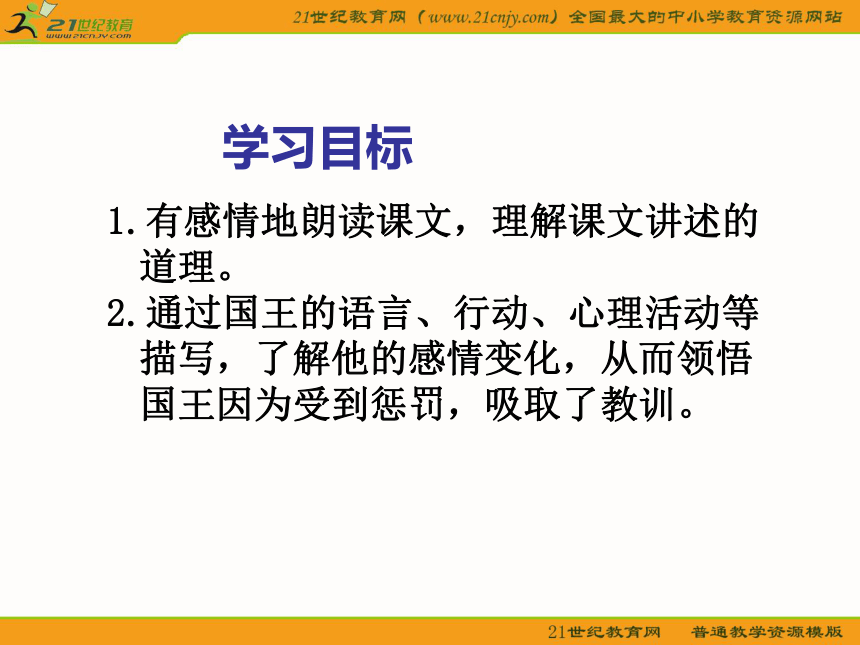 21世纪教育
www.21cnjy.com

21世纪教育网（www.21cnjy.com）全国最大的中小学教育资源网站

学习目标

1.有感情地朗读课文，理解课文讲述的道理。

2.通过国王的语言、行动、心理活动等描写，了解他的感情变化，从而领悟国王因为受到惩罚，吸取了教训。

21世纪教育网　普通教学资源模版